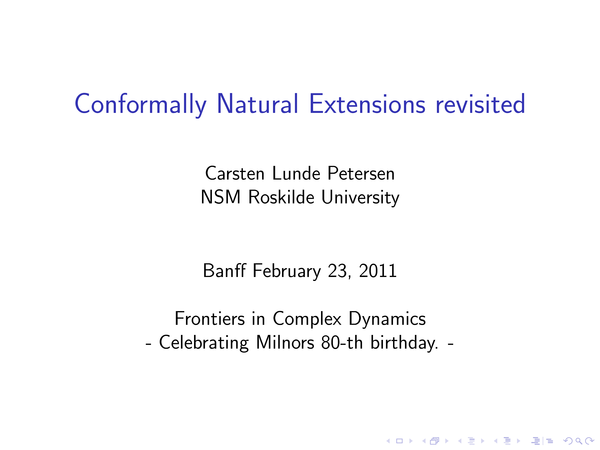 Conformally Natural Extensions revisited

Carsten Lunde Petersen
NSM Roskilde University

Banff February 23, 2011

Frontiers in Complex Dynamics
- Celebrating Milnors 80-th birthday. -